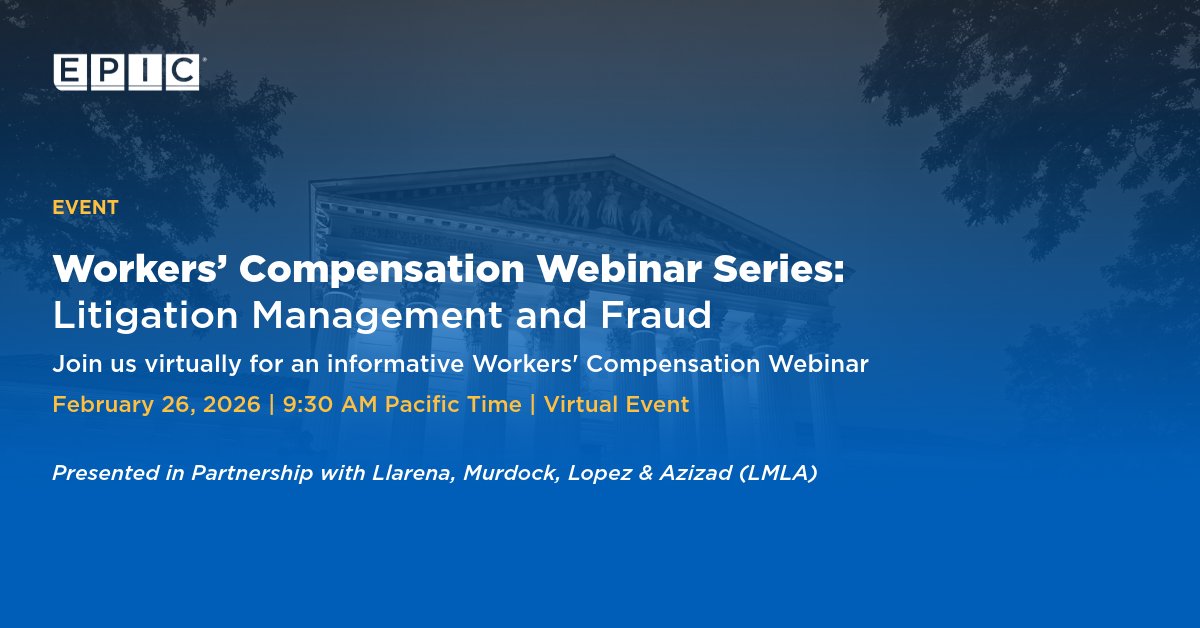 EPIC

EVENT

Workers' Compensation Webinar Series: Litigation Management and Fraud

Join us virtually for an informative Workers' Compensation Webinar

February 26, 2026 | 9:30 AM Pacific Time | Virtual Event

Presented in Partnership with Llarena, Murdock, Lopez & Azizad (LMLA)